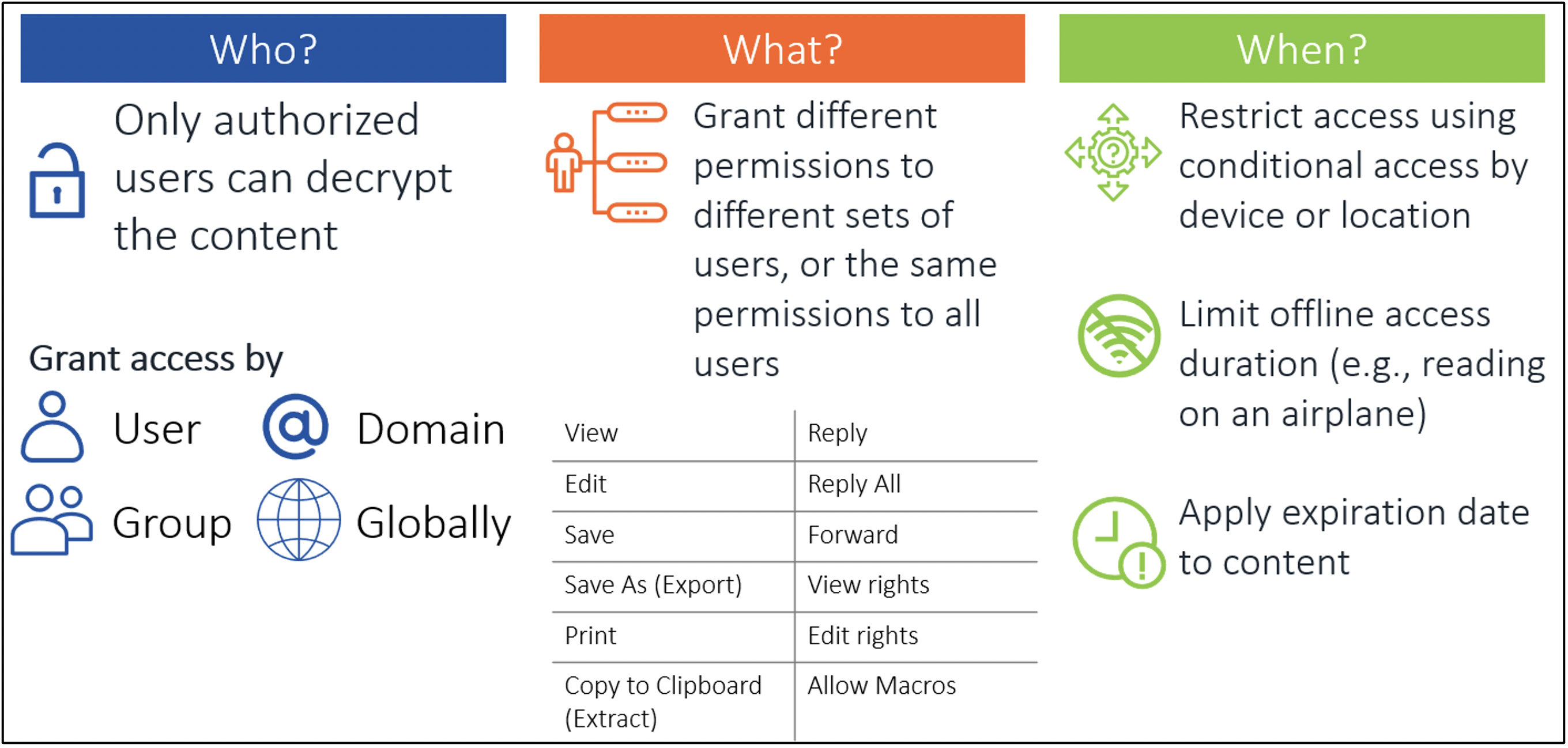 Who?

Only authorized users can decrypt the content

Grant access by

User

Domain

Group

Globally

What?

Grant different permissions to different sets of users, or the same permissions to all users

| View | Reply |
|---|---|
| Edit | Reply All |
| Save | Forward |
| Save As (Export) | View rights |
| Print | Edit rights |
| Copy to Clipboard (Extract) | Allow Macros |

When?

Restrict access using conditional access by device or location

Limit offline access duration (e.g., reading on an airplane)

Apply expiration date to content